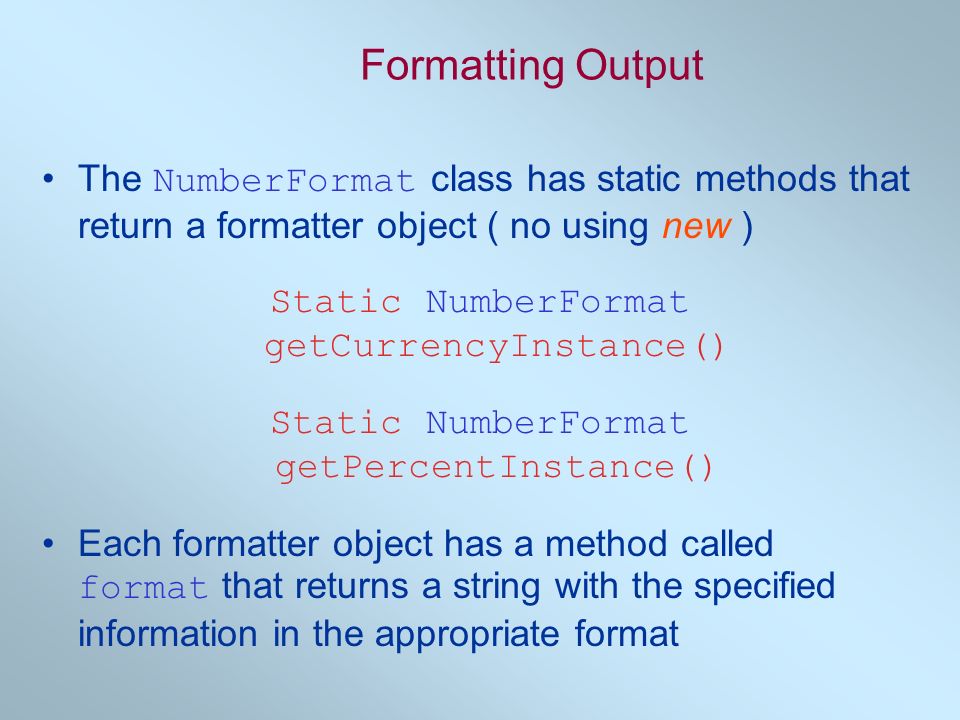 Formatting Output

• The NumberFormat class has static methods that return a formatter object ( no using new )

Static NumberFormat getCurrencyInstance()

Static NumberFormat getPercentInstance()

• Each formatter object has a method called format that returns a string with the specified information in the appropriate format